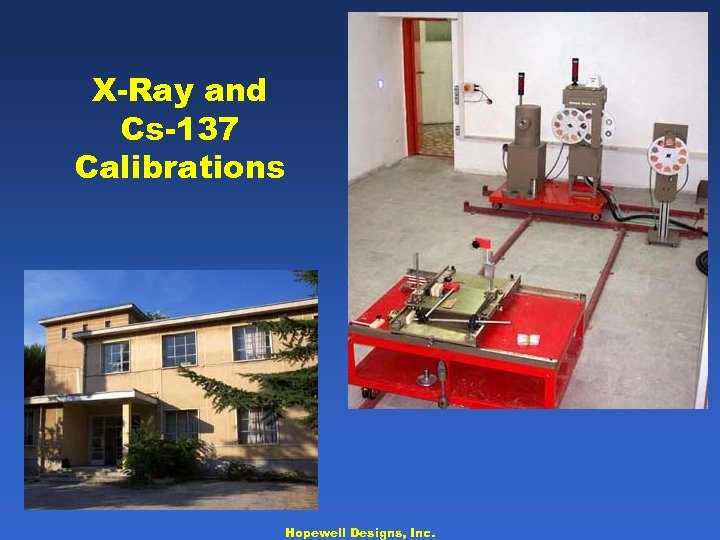 X-Ray and Cs-137 Calibrations

Hopewell Designs, Inc.